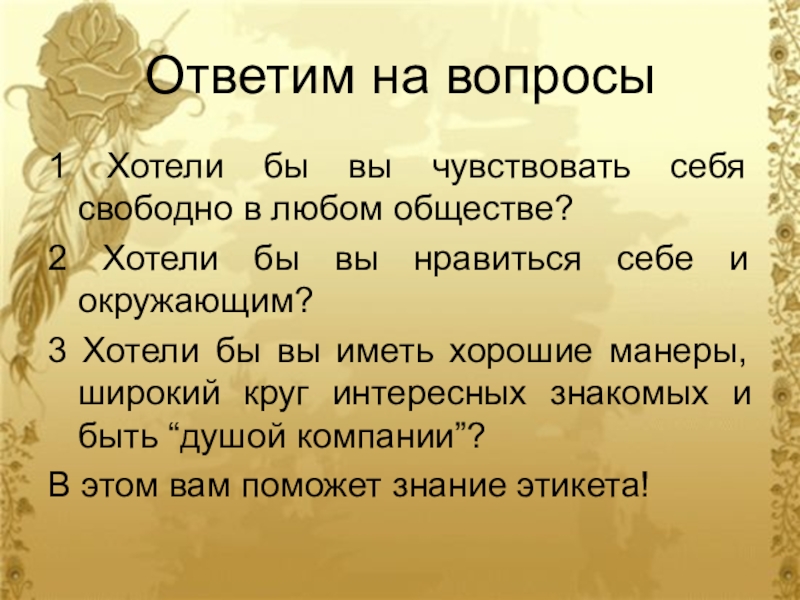 Ответим на вопросы

1 Хотели бы вы чувствовать себя свободно в любом обществе?

2 Хотели бы вы нравиться себе и окружающим?

3 Хотели бы вы иметь хорошие манеры, широкий круг интересных знакомых и быть “душой компании”?

В этом вам поможет знание этикета!